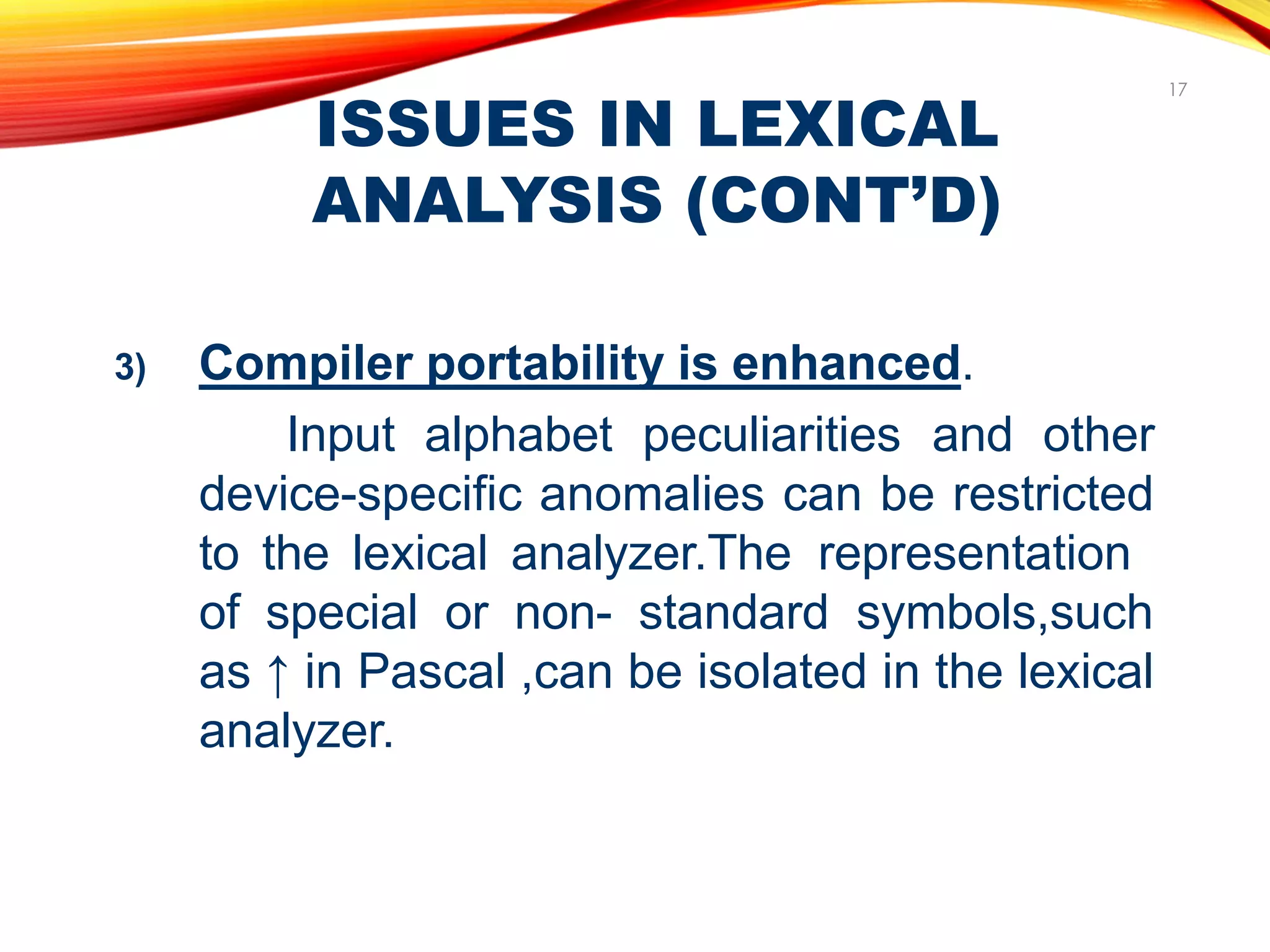 17

ISSUES IN LEXICAL ANALYSIS (CONT'D)

3) Compiler portability is enhanced.

Input alphabet peculiarities and other device-specific anomalies can be restricted to the lexical analyzer.The representation of special or non- standard symbols,such as ↑ in Pascal ,can be isolated in the lexical analyzer.